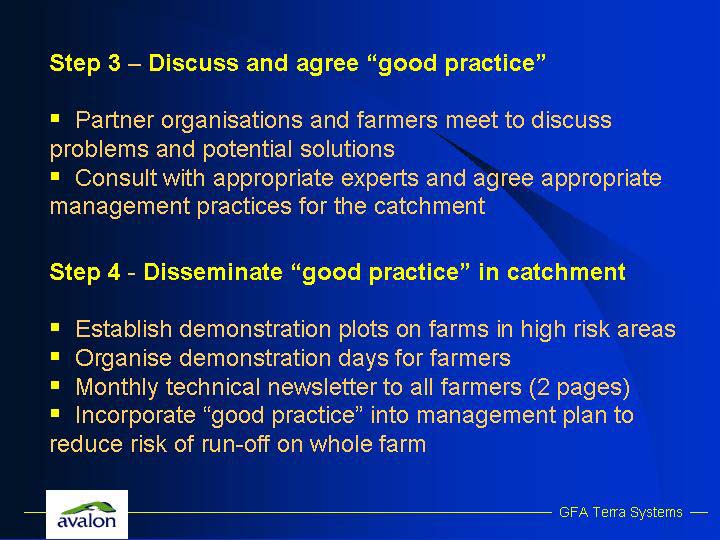 Step 3 – Discuss and agree “good practice”

▪ Partner organisations and farmers meet to discuss problems and potential solutions
▪ Consult with appropriate experts and agree appropriate management practices for the catchment

Step 4 - Disseminate “good practice” in catchment

▪ Establish demonstration plots on farms in high risk areas
▪ Organise demonstration days for farmers
▪ Monthly technical newsletter to all farmers (2 pages)
▪ Incorporate “good practice” into management plan to reduce risk of run-off on whole farm

avalon

GFA Terra Systems